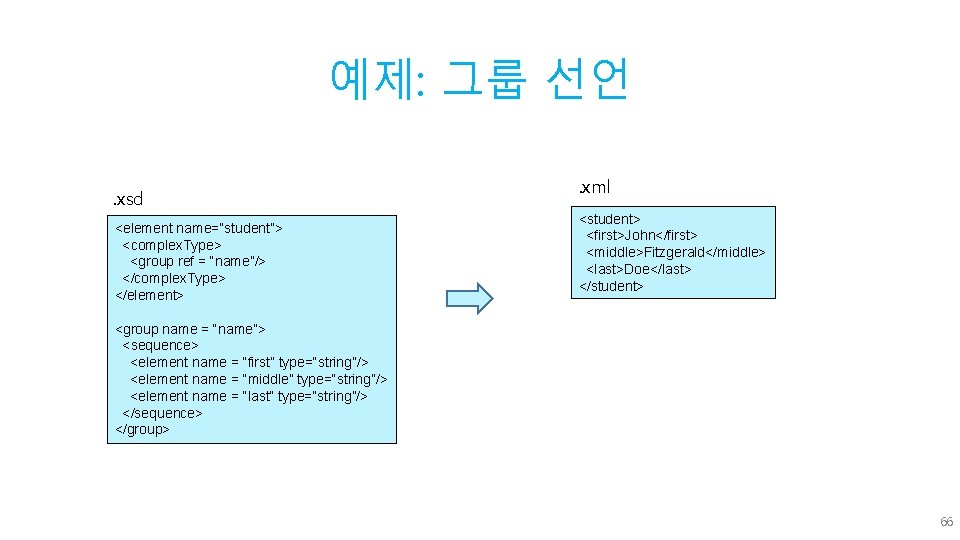 예제: 그룹 선언

.xsd

<element name="student">
<complexType>
<group ref = "name"/>
</complexType>
</element>

<group name = "name">
<sequence>
<element name = "first" type="string"/>
<element name = "middle" type="string"/>
<element name = "last" type="string"/>
</sequence>
</group>

.xml

<student>
<first>John</first>
<middle>Fitzgerald</middle>
<last>Doe</last>
</student>

66